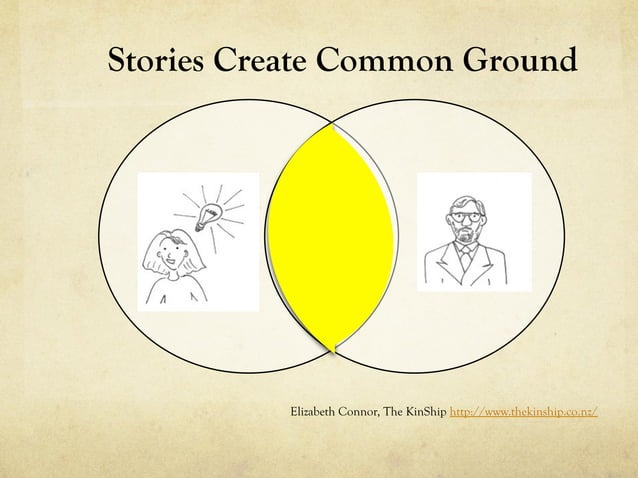 Stories Create Common Ground

Elizabeth Connor, The KinShip http://www.thekinship.co.nz/